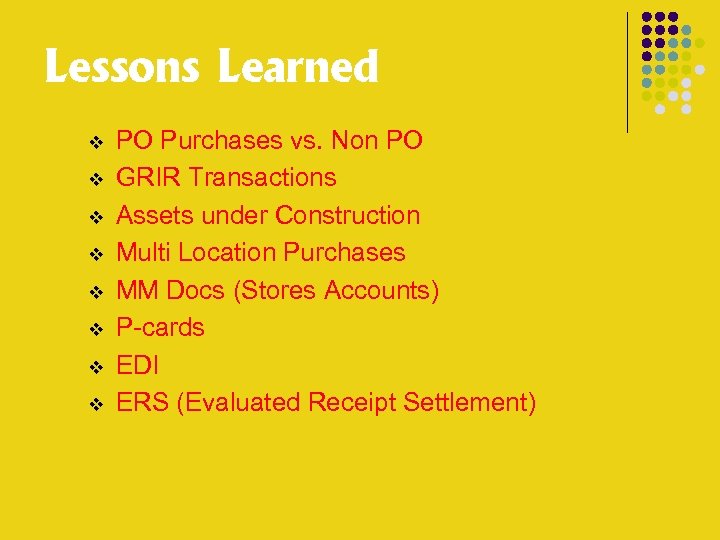 Lessons Learned

❖ PO Purchases vs. Non PO
❖ GRIR Transactions
❖ Assets under Construction
❖ Multi Location Purchases
❖ MM Docs (Stores Accounts)
❖ P-cards
❖ EDI
❖ ERS (Evaluated Receipt Settlement)